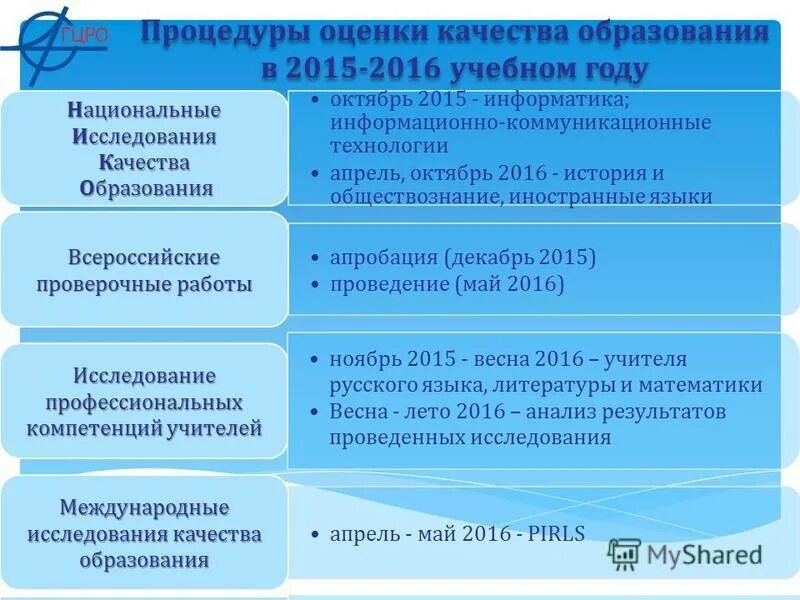 ГЦРО

Процедуры оценки качества образования в 2015-2016 учебном году

Национальные Исследования Качества Образования

• октябрь 2015 - информатика; информационно-коммуникационные технологии
• апрель, октябрь 2016 - история и обществознание, иностранные языки

Всероссийские проверочные работы

• апробация (декабрь 2015)
• проведение (май 2016)

Исследование профессиональных компетенций учителей

• ноябрь 2015 - весна 2016 – учителя русского языка, литературы и математики
• Весна - лето 2016 – анализ результатов проведенных исследования

Международные исследования качества образования

• апрель - май 2016 - PIRLS

MyShared